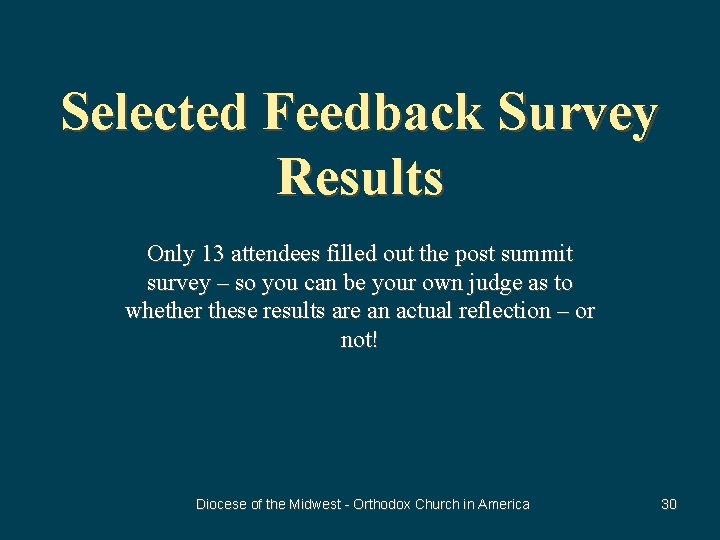 Selected Feedback Survey Results

Only 13 attendees filled out the post summit survey – so you can be your own judge as to whether these results are an actual reflection – or not!

Diocese of the Midwest - Orthodox Church in America

30